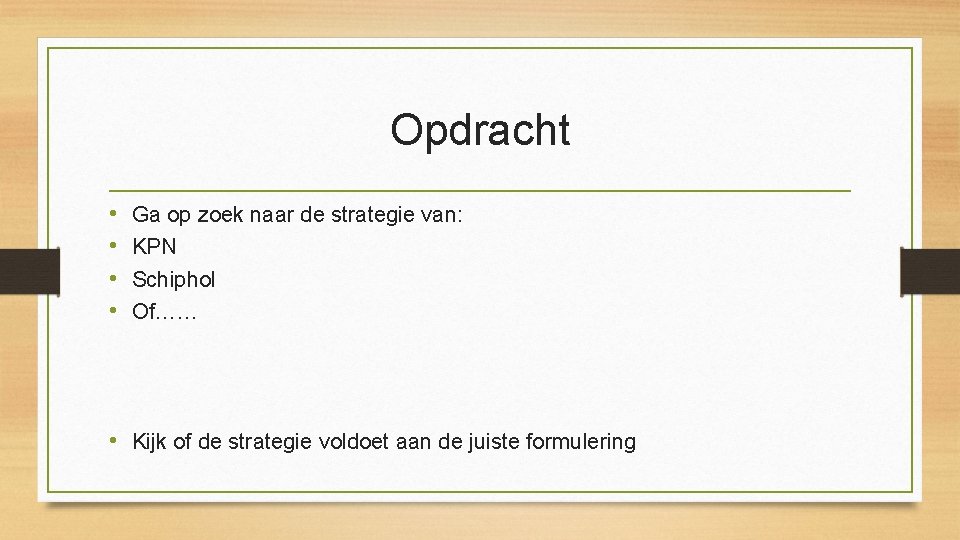 Opdracht

• Ga op zoek naar de strategie van:
• KPN
• Schiphol
• Of……

• Kijk of de strategie voldoet aan de juiste formulering